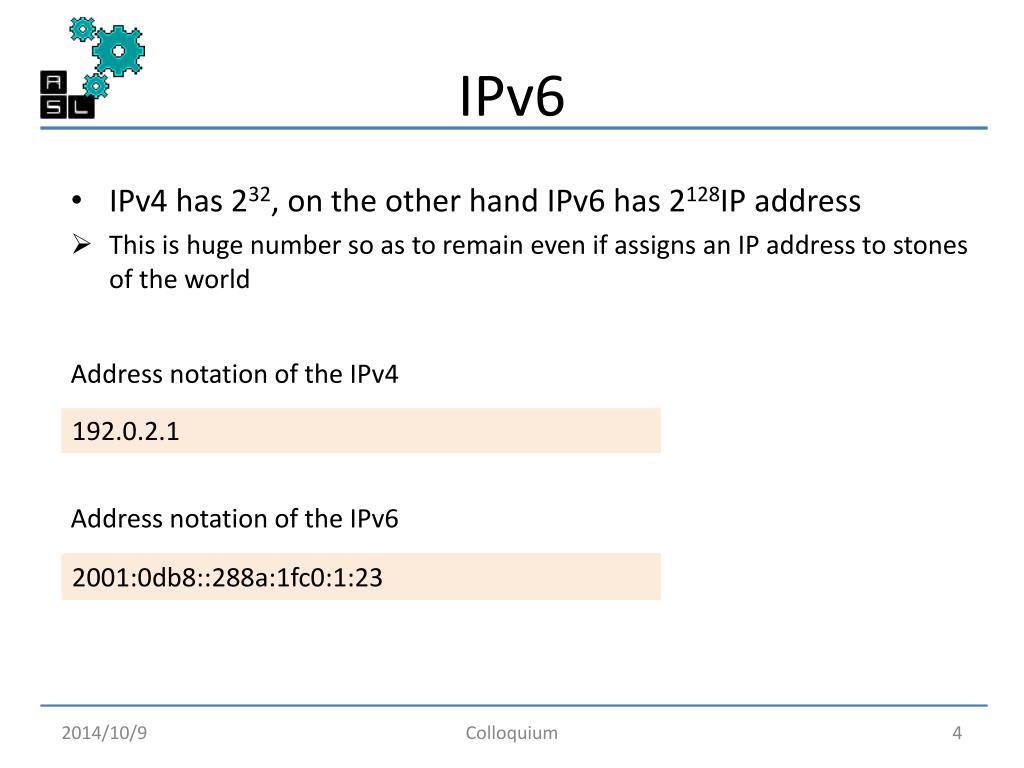 A S L

IPv6

• IPv4 has $2^{32}$, on the other hand IPv6 has $2^{128}$IP address
➢ This is huge number so as to remain even if assigns an IP address to stones of the world

Address notation of the IPv4

192.0.2.1

Address notation of the IPv6

2001:0db8::288a:1fc0:1:23

2014/10/9 Colloquium 4